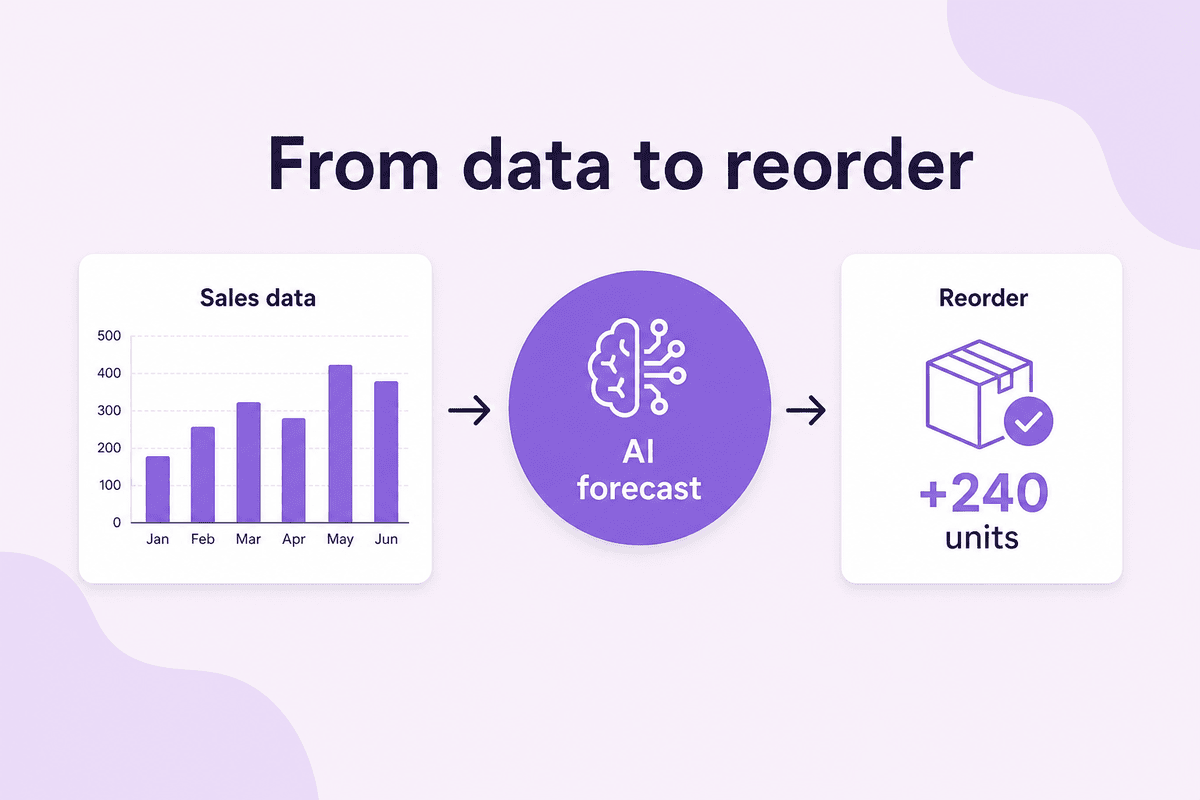 From data to reorder

Sales data

500
400
300
200
100
0

Jan Feb Mar Apr May Jun

AI forecast

Reorder

+240
units